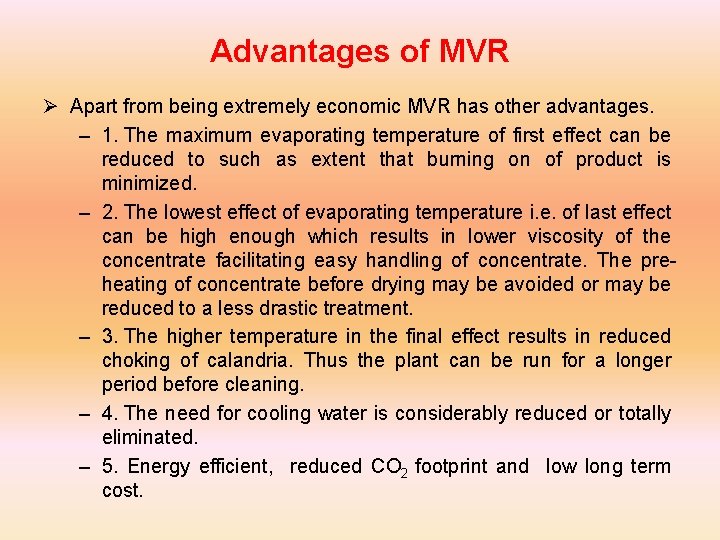 Advantages of MVR

➢ Apart from being extremely economic MVR has other advantages.

– 1. The maximum evaporating temperature of first effect can be reduced to such as extent that burning on of product is minimized.

– 2. The lowest effect of evaporating temperature i.e. of last effect can be high enough which results in lower viscosity of the concentrate facilitating easy handling of concentrate. The pre-heating of concentrate before drying may be avoided or may be reduced to a less drastic treatment.

– 3. The higher temperature in the final effect results in reduced choking of calandria. Thus the plant can be run for a longer period before cleaning.

– 4. The need for cooling water is considerably reduced or totally eliminated.

– 5. Energy efficient, reduced $CO_2$ footprint and low long term cost.